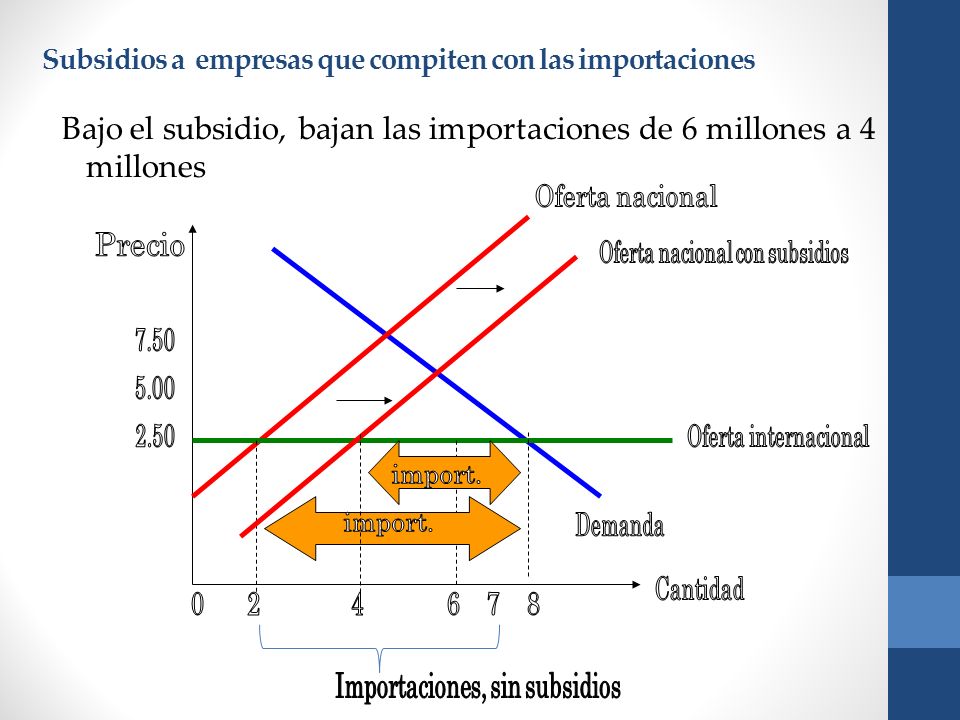 Subsidios a empresas que compiten con las importaciones

Bajo el subsidio, bajan las importaciones de 6 millones a 4 millones

Oferta nacional

Precio

Oferta nacional con subsidios

7.50

5.00

2.50

Oferta internacional

import.

import.

Demanda

Cantidad

0 2 4 6 7 8

Importaciones, sin subsidios